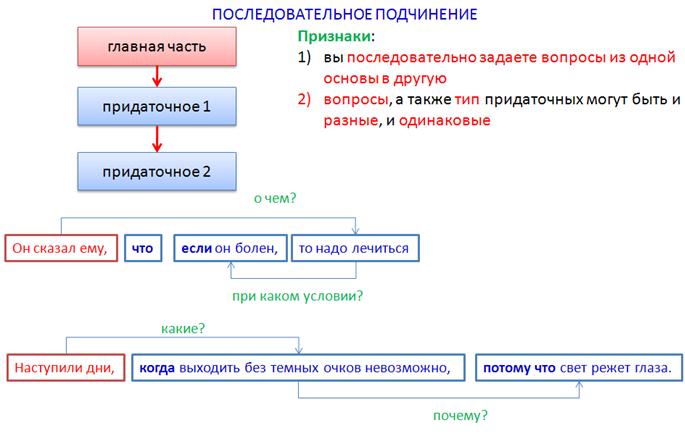 ПОСЛЕДОВАТЕЛЬНОЕ ПОДЧИНЕНИЕ

главная часть

придаточное 1

придаточное 2

Признаки:
1) вы последовательно задаете вопросы из одной основы в другую
2) вопросы, а также тип придаточных могут быть и разные, и одинаковые

о чем?

Он сказал ему, что если он болен, то надо лечиться

при каком условии?

какие?

Наступили дни, когда выходить без темных очков невозможно, потому что свет режет глаза.

почему?